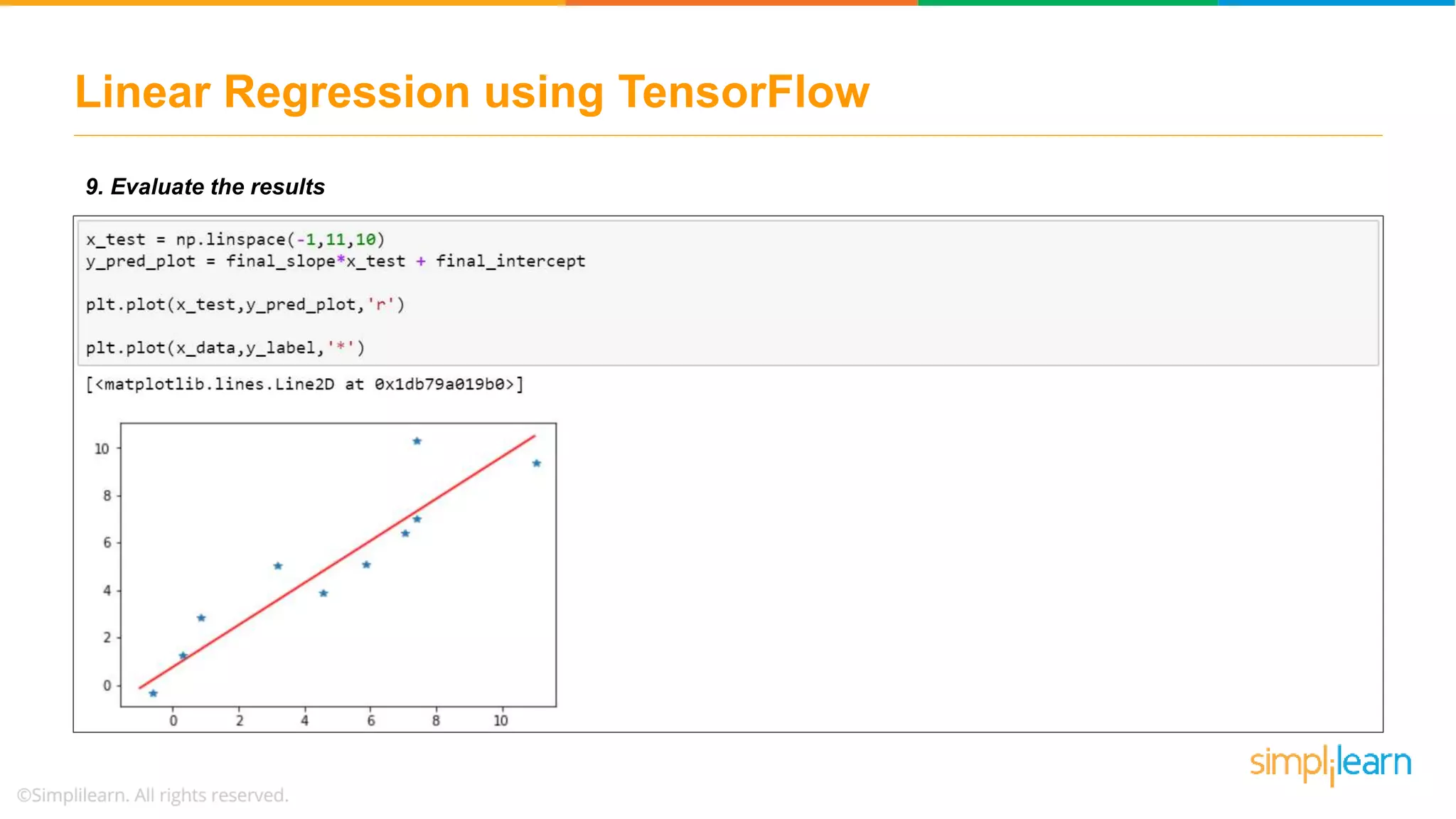 Linear Regression using TensorFlow

9. Evaluate the results

x_test = np.linspace(-1,11,10)
y_pred_plot = final_slope*x_test + final_intercept

plt.plot(x_test,y_pred_plot,'r')

plt.plot(x_data,y_label,'*')

[<matplotlib.lines.Line2D at 0x1db79a019b0>]

10
8
6
4
2
0

0 2 4 6 8 10

simplilearn

©Simplilearn. All rights reserved.